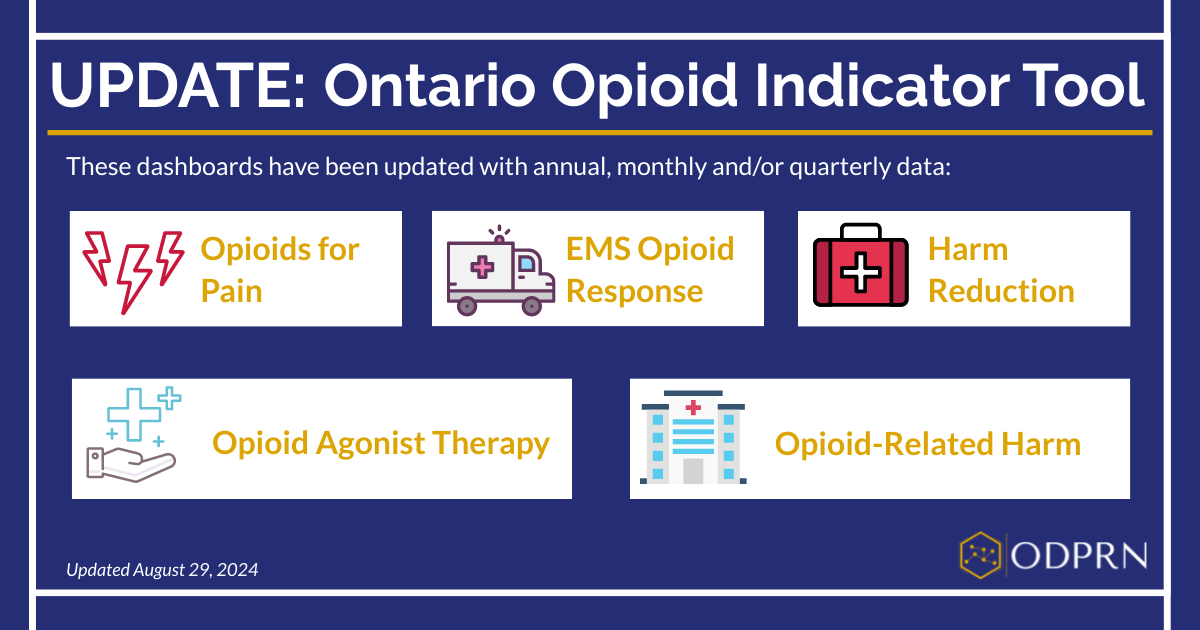 UPDATE: Ontario Opioid Indicator Tool

These dashboards have been updated with annual, monthly and/or quarterly data:

Opioids for Pain

EMS Opioid Response

Harm Reduction

Opioid Agonist Therapy

Opioid-Related Harm

Updated August 29, 2024

ODPRN